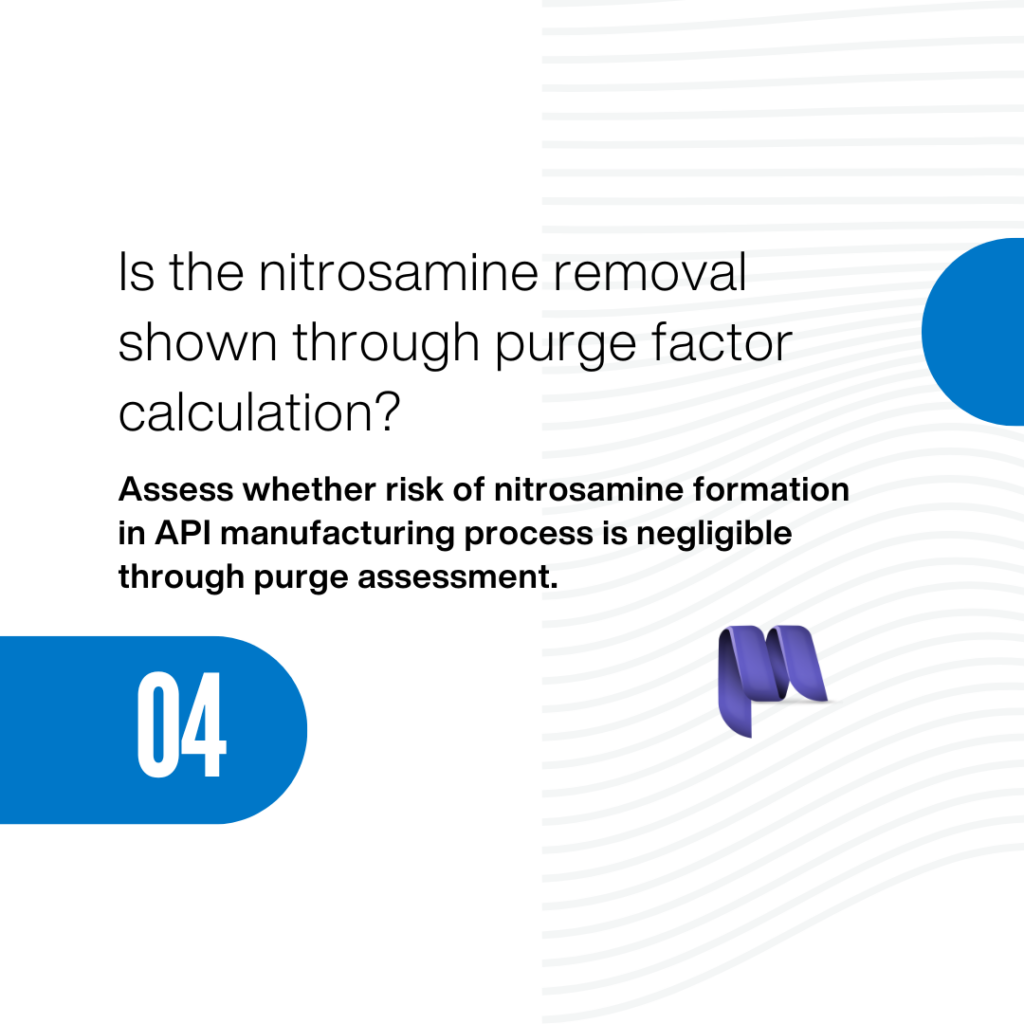 Is the nitrosamine removal shown through purge factor calculation?

Assess whether risk of nitrosamine formation in API manufacturing process is negligible through purge assessment.

04